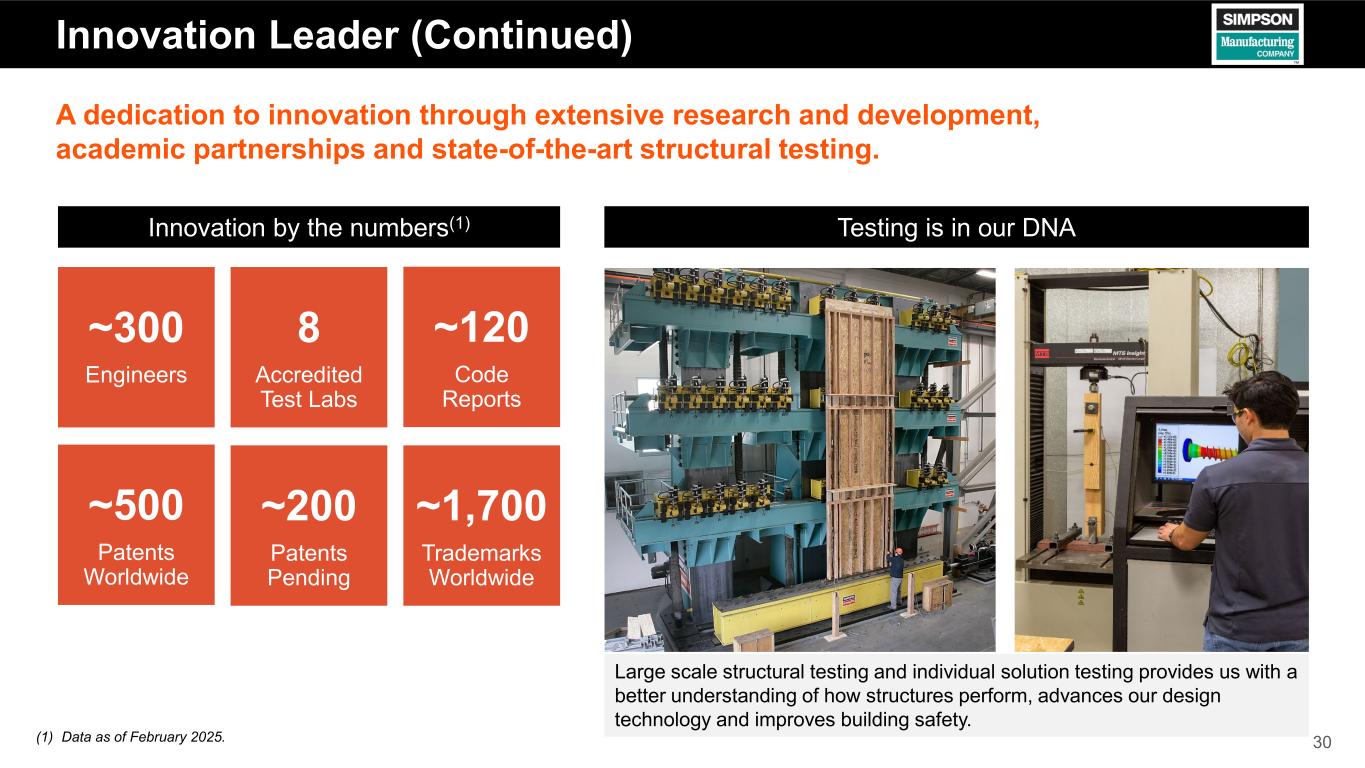 Innovation Leader (Continued)

SIMPSON
Manufacturing
COMPANY

A dedication to innovation through extensive research and development, academic partnerships and state-of-the-art structural testing.

Innovation by the numbers$^{(1)}$

~300
Engineers

8
Accredited Test Labs

~120
Code Reports

~500
Patents Worldwide

~200
Patents Pending

~1,700
Trademarks Worldwide

Testing is in our DNA

MTS Insight

Large scale structural testing and individual solution testing provides us with a better understanding of how structures perform, advances our design technology and improves building safety.

(1) Data as of February 2025.

30